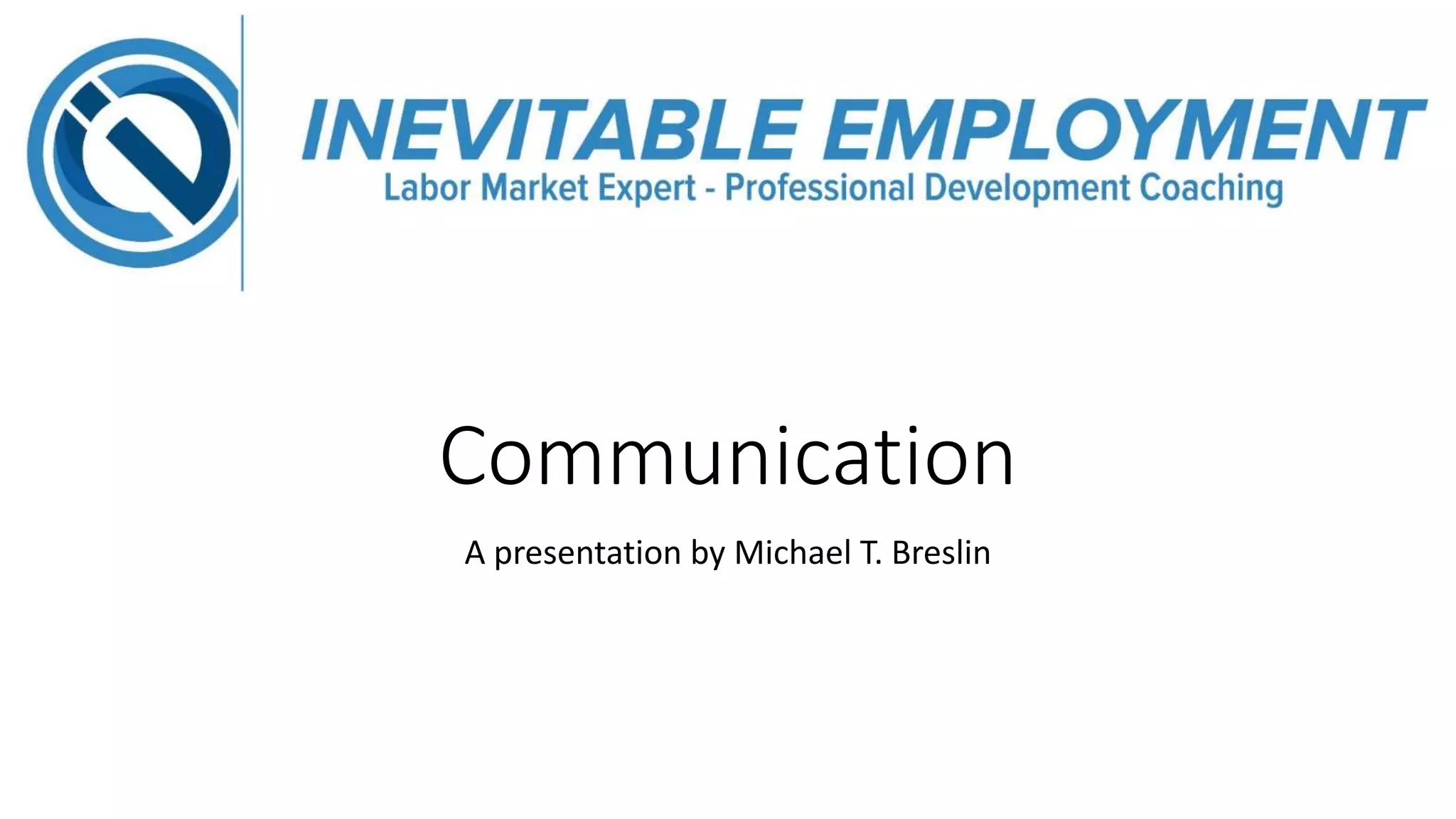 INEVITABLE EMPLOYMENT
Labor Market Expert - Professional Development Coaching

Communication

A presentation by Michael T. Breslin